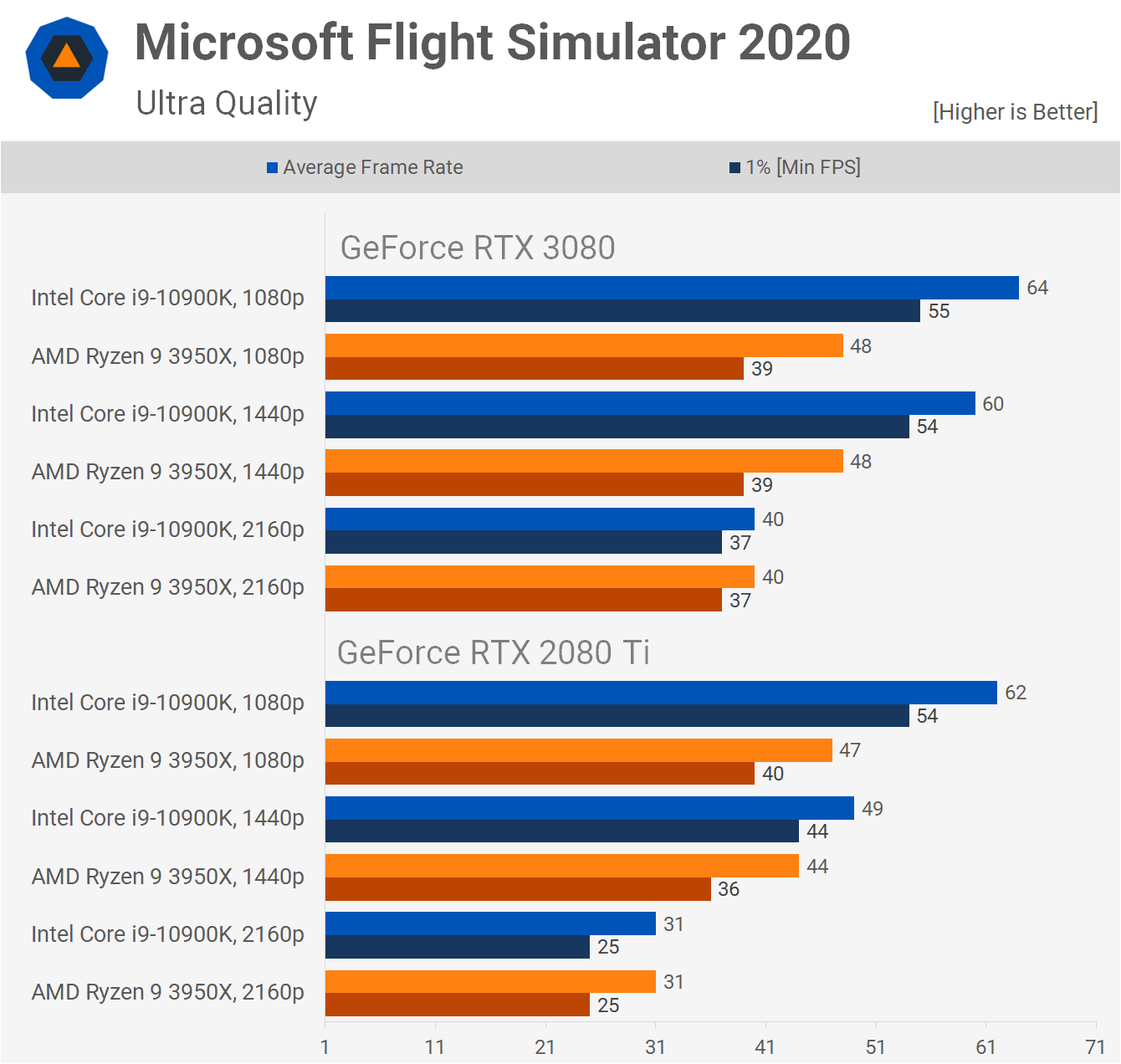 Microsoft Flight Simulator 2020

Ultra Quality

[Higher is Better]

Average Frame Rate

1% [Min FPS]

GeForce RTX 3080

Intel Core i9-10900K, 1080p
64
55

AMD Ryzen 9 3950X, 1080p
48
39

Intel Core i9-10900K, 1440p
60
54

AMD Ryzen 9 3950X, 1440p
48
39

Intel Core i9-10900K, 2160p
40
37

AMD Ryzen 9 3950X, 2160p
40
37

GeForce RTX 2080 Ti

Intel Core i9-10900K, 1080p
62
54

AMD Ryzen 9 3950X, 1080p
47
40

Intel Core i9-10900K, 1440p
49
44

AMD Ryzen 9 3950X, 1440p
44
36

Intel Core i9-10900K, 2160p
31
25

AMD Ryzen 9 3950X, 2160p
31
25

1 11 21 31 41 51 61 71